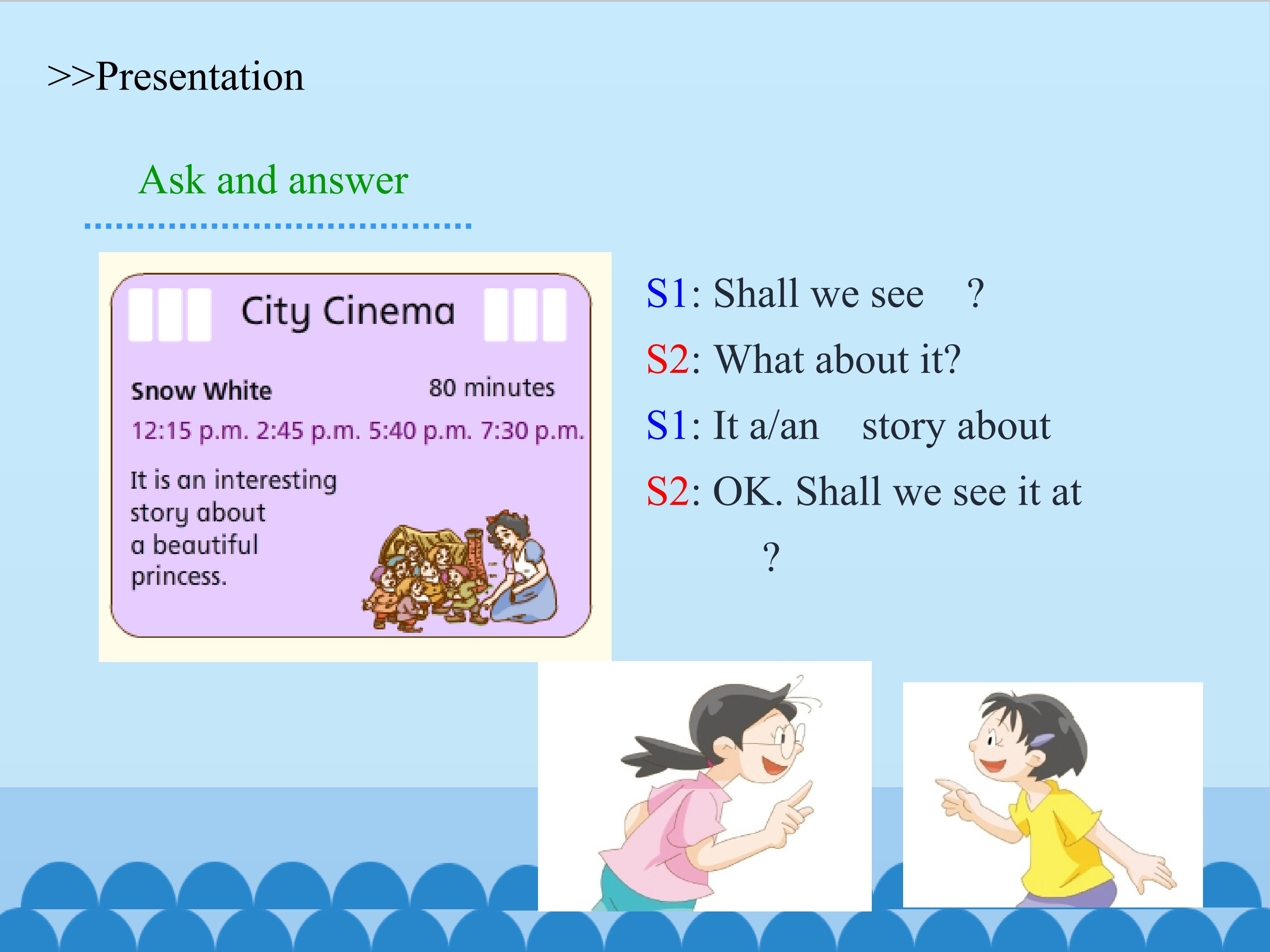 >>Presentation

Ask and answer

City Cinema

Snow White 80 minutes

12:15 p.m. 2:45 p.m. 5:40 p.m. 7:30 p.m.

It is an interesting story about a beautiful princess.

S1: Shall we see ?

S2: What about it?

S1: It a/an story about

S2: OK. Shall we see it at ?